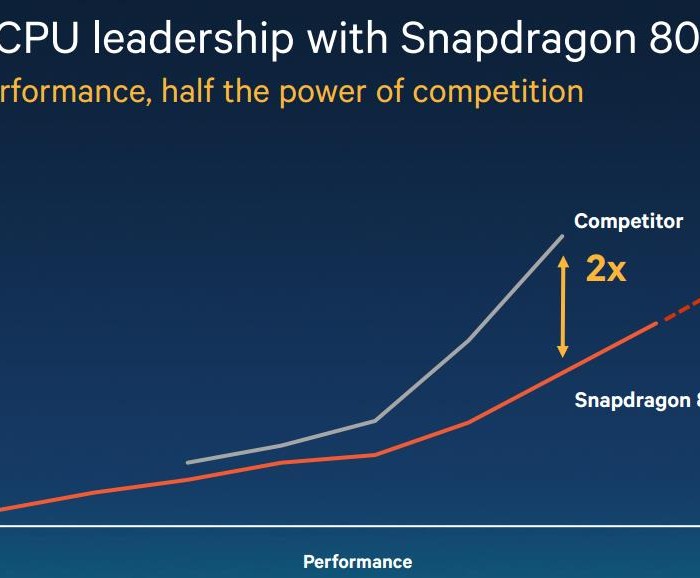 CPU leadership with Snapdragon 80

rformance, half the power of competition

Competitor

2x

Snapdragon 8

Performance